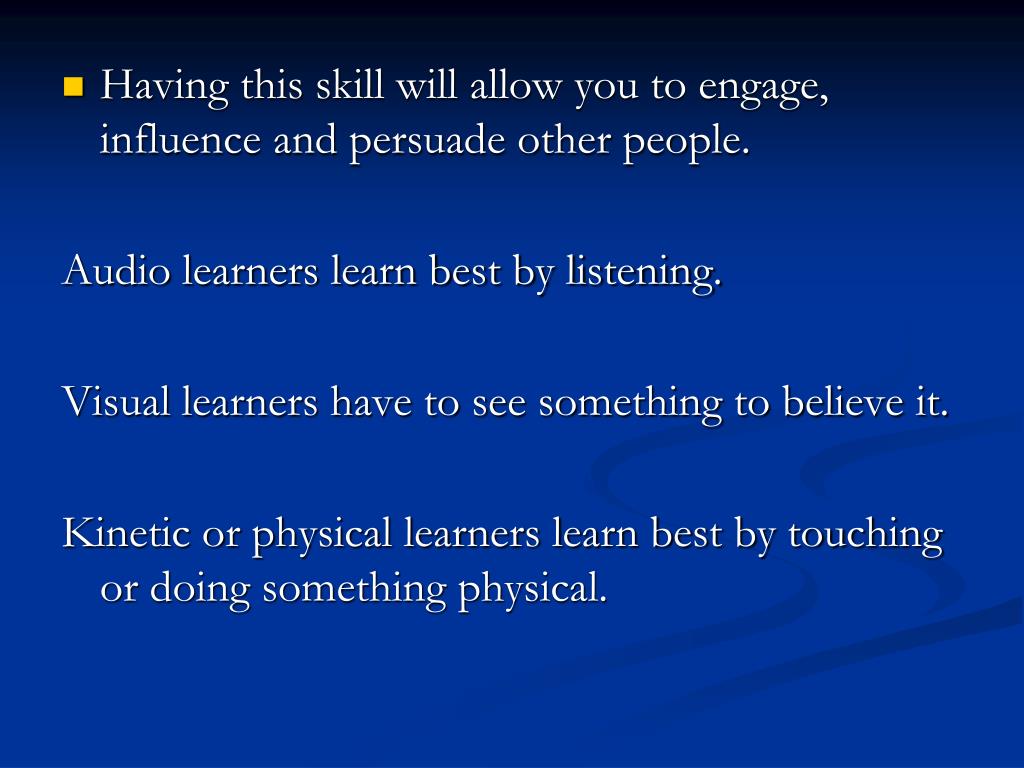 Having this skill will allow you to engage, influence and persuade other people.

Audio learners learn best by listening.

Visual learners have to see something to believe it.

Kinetic or physical learners learn best by touching or doing something physical.